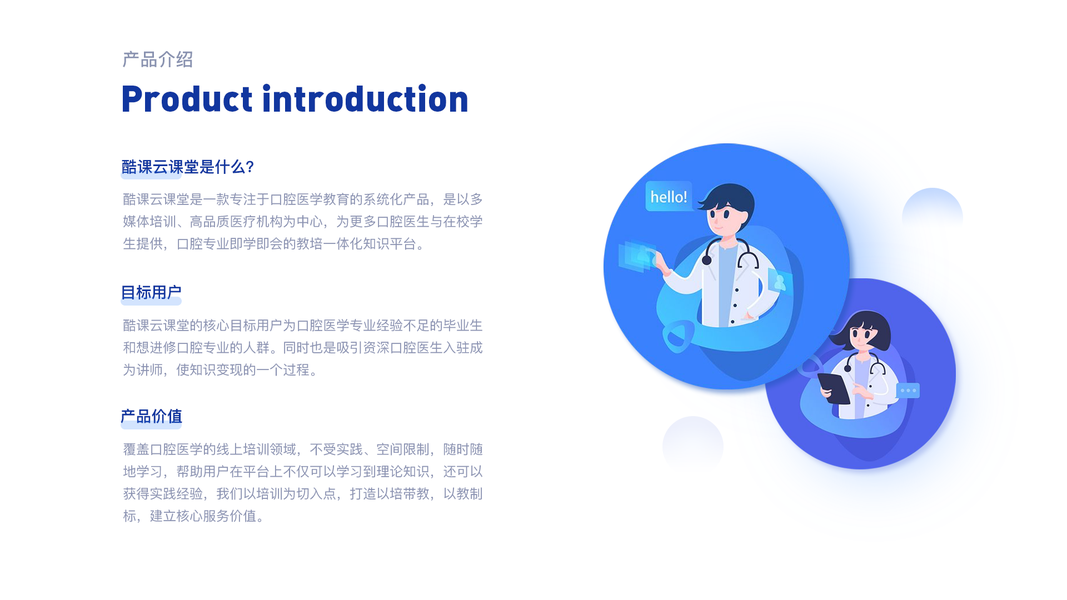 产品介绍
Product introduction

酷课云课堂是什么?

酷课云课堂是一款专注于口腔医学教育的系统化产品，是以多媒体培训、高品质医疗机构为中心，为更多口腔医生与在校学生提供，口腔专业即学即会的教培一体化知识平台。

目标用户

酷课云课堂的核心目标用户为口腔医学专业经验不足的毕业生和想进修口腔专业的人群。同时也是吸引资深口腔医生入驻成为讲师，使知识变现的一个过程。

产品价值

覆盖口腔医学的线上培训领域，不受实践、空间限制，随时随地学习，帮助用户在平台上不仅可以学习到理论知识，还可以获得实践经验，我们以培训为切入点，打造以培带教，以教制标，建立核心服务价值。

hello!